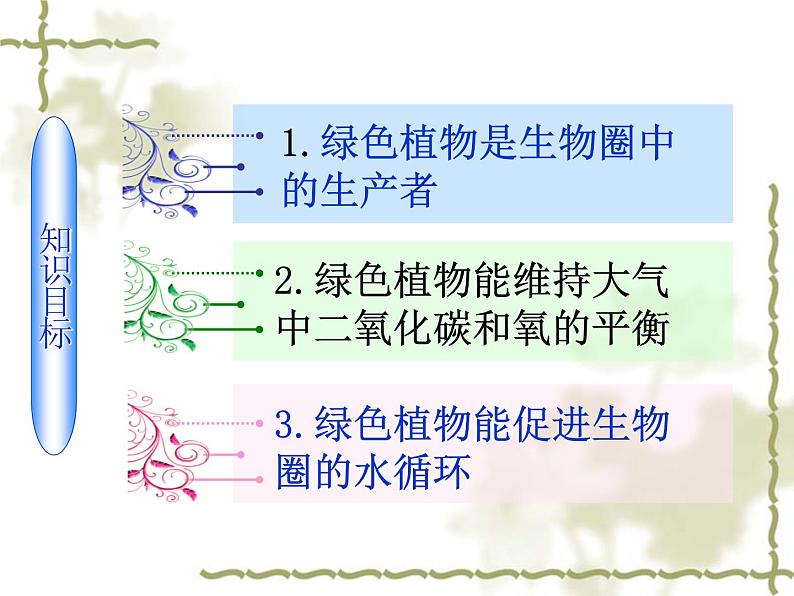 知识目标

1. 绿色植物是生物圈中的生产者

2. 绿色植物能维持大气中二氧化碳和氧的平衡

3. 绿色植物能促进生物圈的水循环